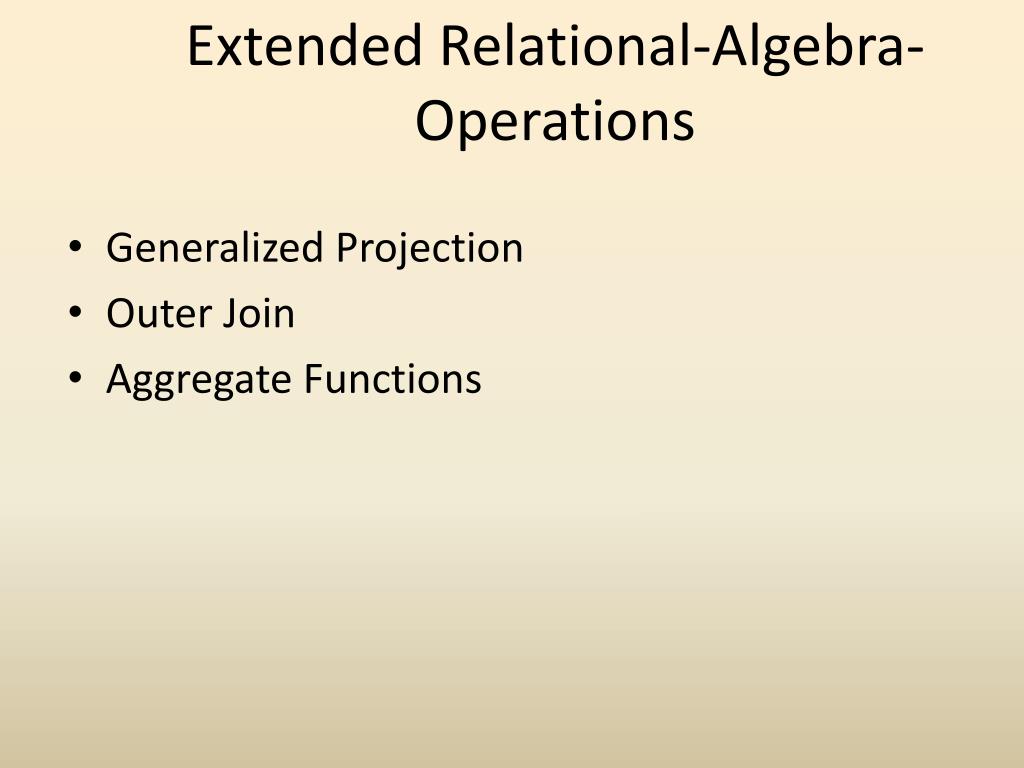 Extended Relational-Algebra-Operations

• Generalized Projection
• Outer Join
• Aggregate Functions